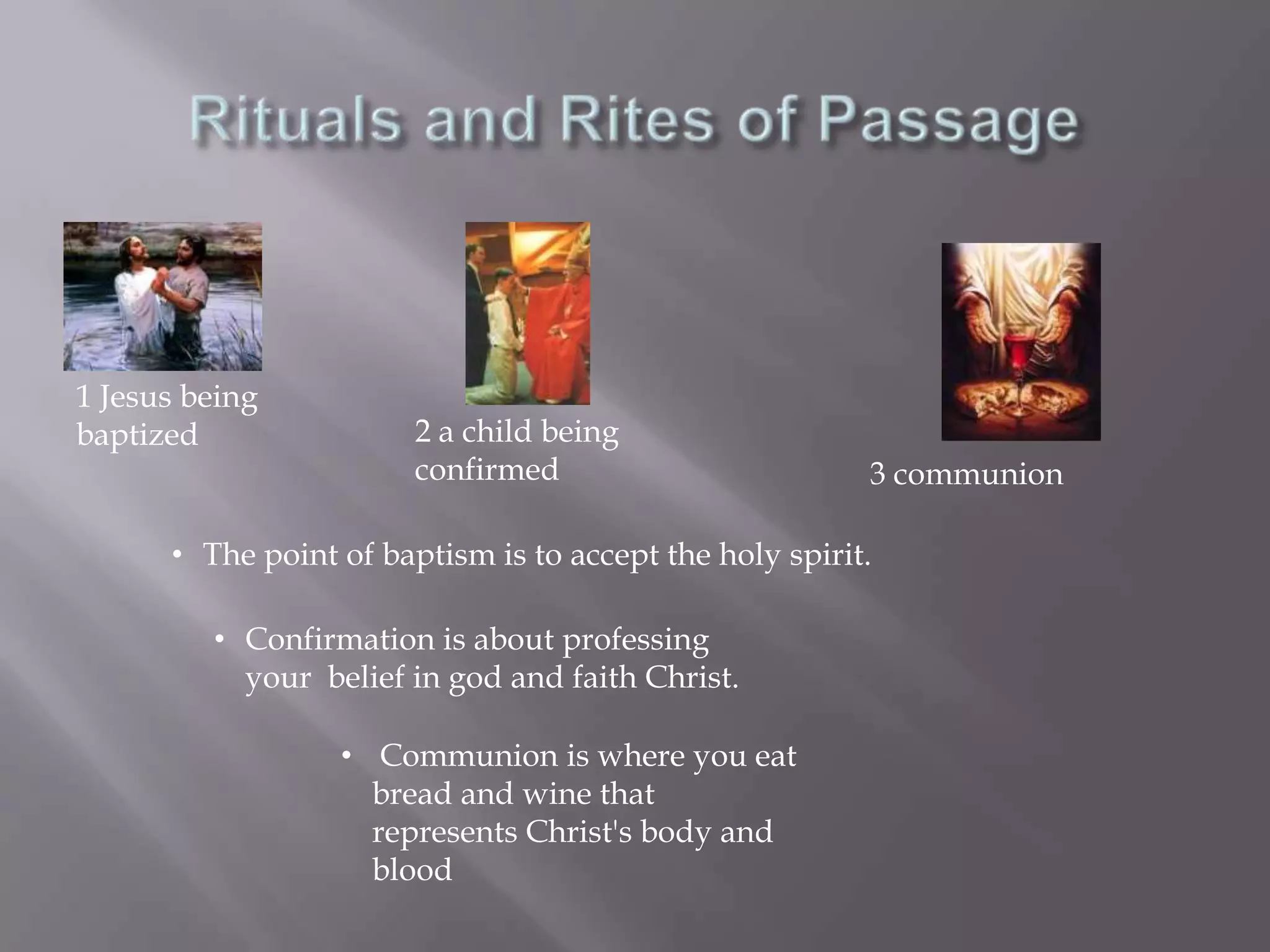 Rituals and Rites of Passage

1 Jesus being baptized

2 a child being confirmed

3 communion

• The point of baptism is to accept the holy spirit.

• Confirmation is about professing your belief in god and faith Christ.

• Communion is where you eat bread and wine that represents Christ's body and blood